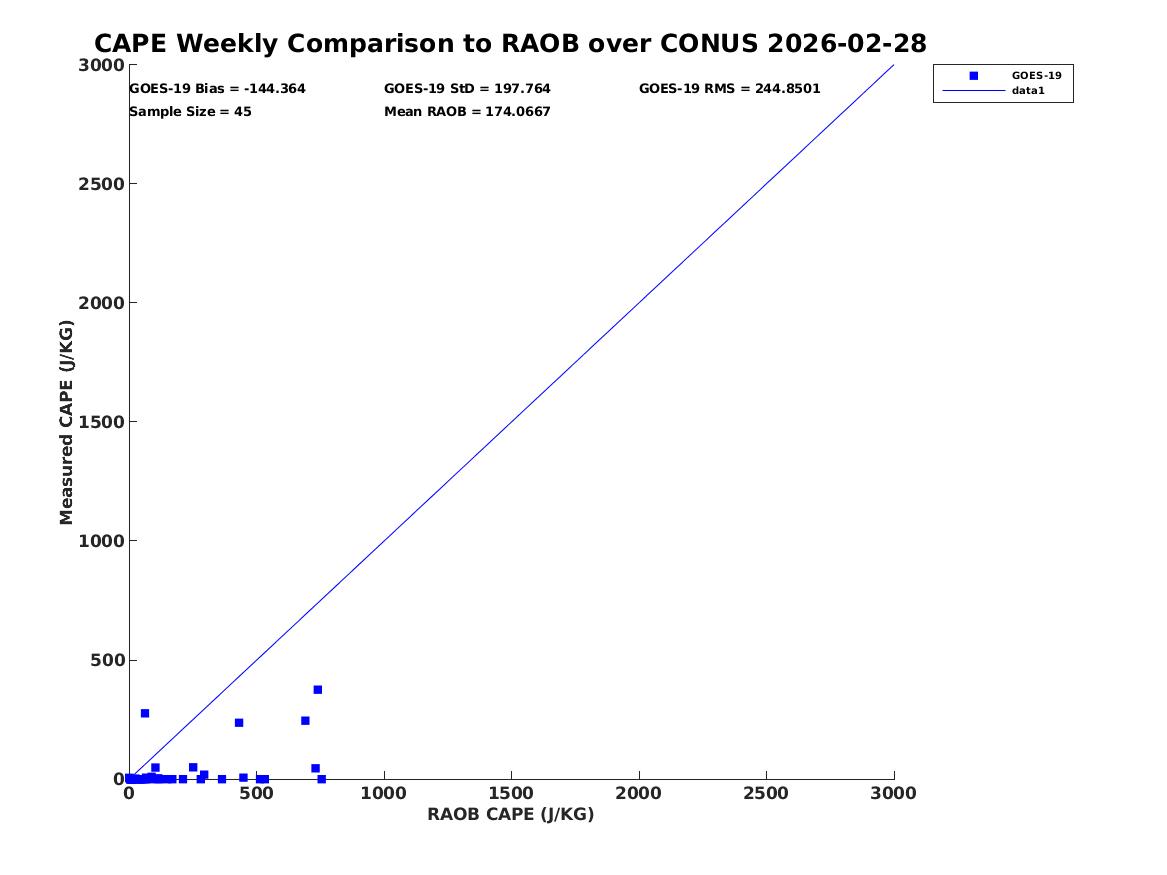 CAPE Weekly Comparison to RAOB over CONUS 2026-02-28

GOES-19 Bias = -144.364
GOES-19 StD = 197.764
GOES-19 RMS = 244.8501
Sample Size = 45
Mean RAOB = 174.0667

GOES-19
data1

Measured CAPE (J/KG)

3000
2500
2000
1500
1000
500
0

0
500
1000
1500
2000
2500
3000

RAOB CAPE (J/KG)